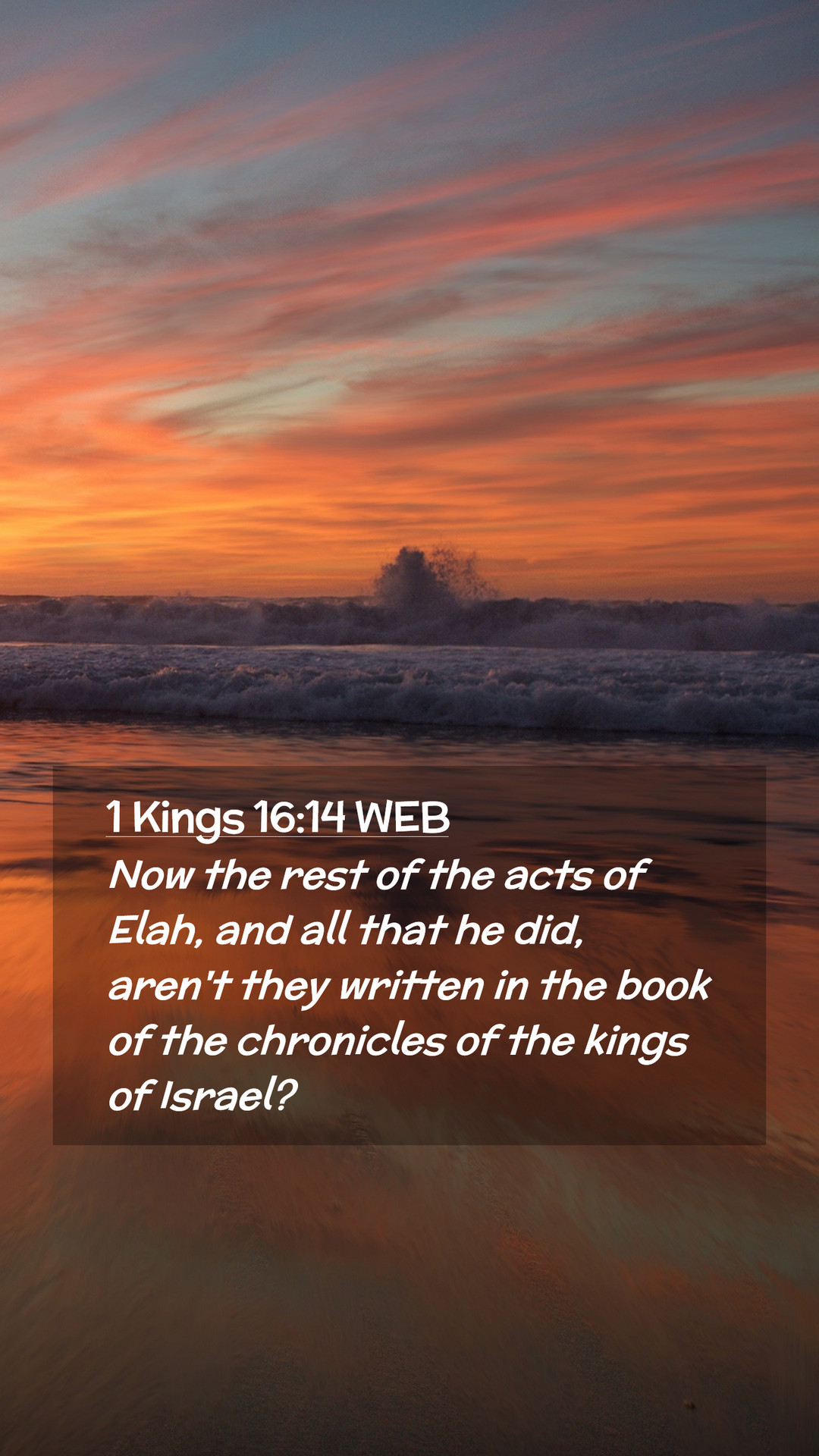 1 Kings 16:14 WEB
Now the rest of the acts of Elah, and all that he did, aren't they written in the book of the chronicles of the kings of Israel?